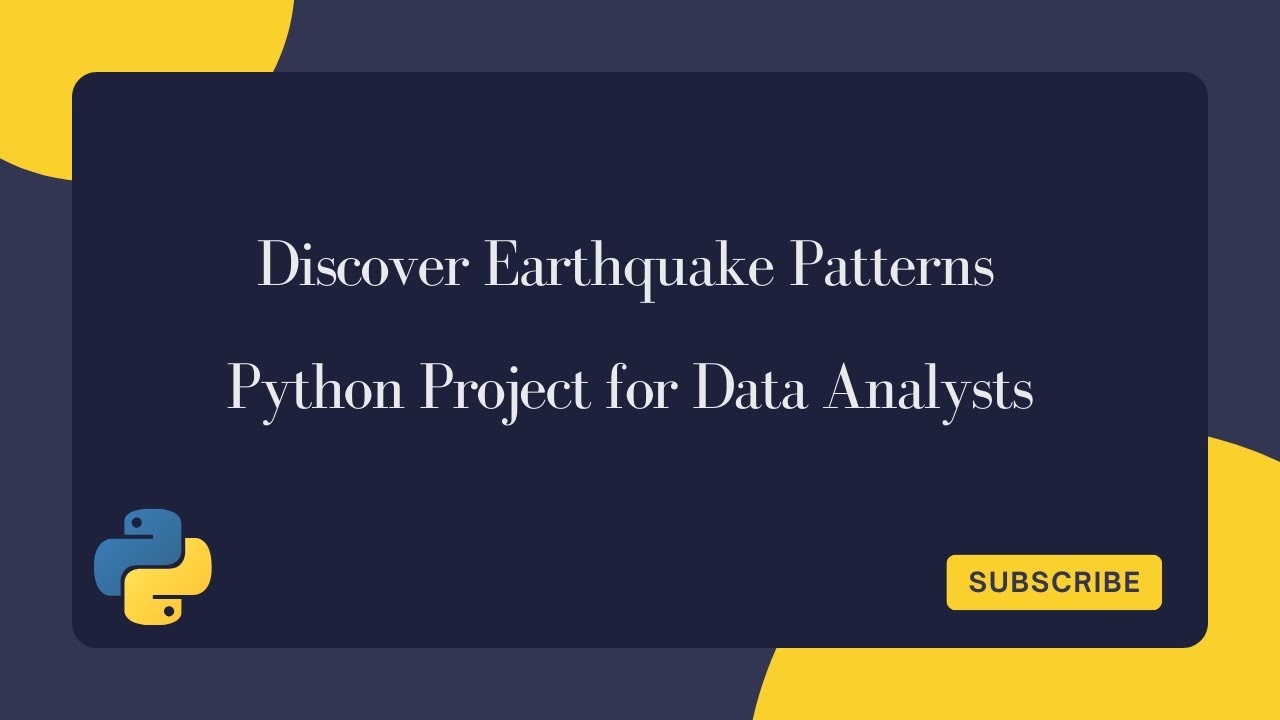 Discover Earthquake Patterns

Python Project for Data Analysts

SUBSCRIBE